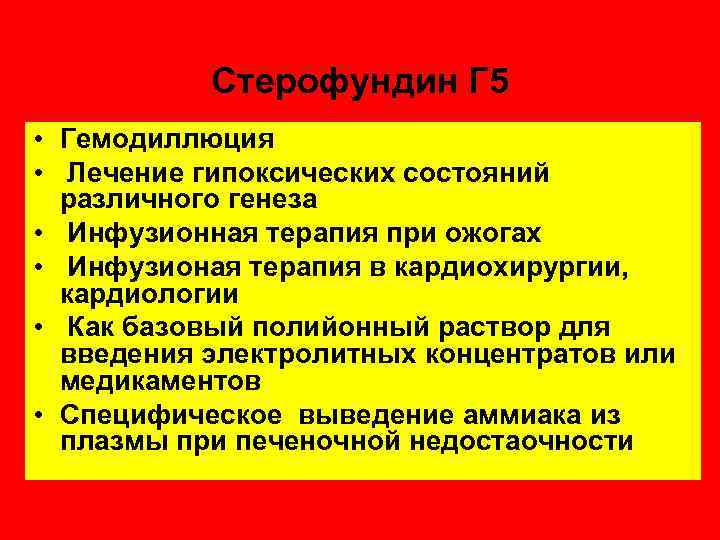 Стерофундин Г5

• Гемодиллюция
• Лечение гипоксических состояний различного генеза
• Инфузионная терапия при ожогах
• Инфузионая терапия в кардиохирургии, кардиологии
• Как базовый полийонный раствор для введения электролитных концентратов или медикаментов
• Специфическое выведение аммиака из плазмы при печеночной недостаочности